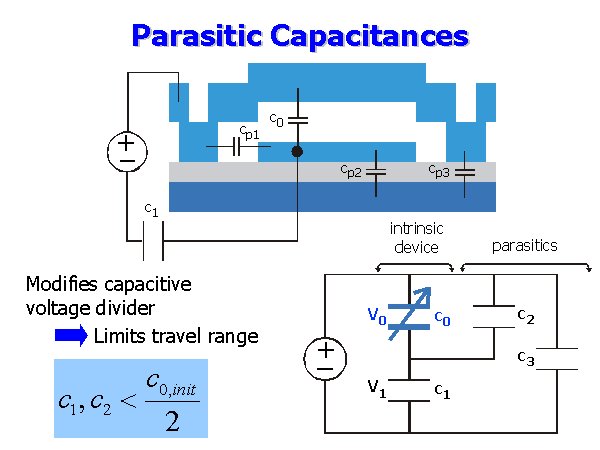 Parasitic Capacitances

$c_0$

$c_{p1}$

$c_{p2}$

$c_{p3}$

$c_1$

intrinsic device

parasitics

Modifies capacitive voltage divider

Limits travel range

$c_1, c_2 < \frac{c_{0,init}}{2}$

$V_0$

$c_0$

$c_2$

$c_3$

$V_1$

$c_1$